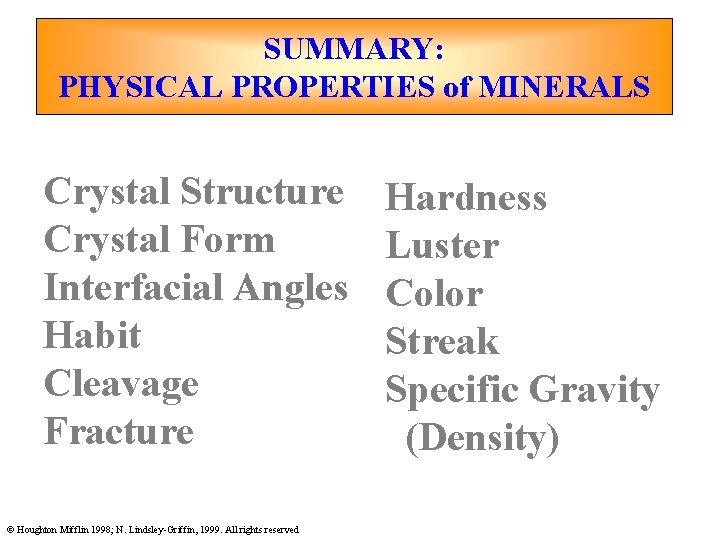 SUMMARY:
PHYSICAL PROPERTIES of MINERALS

Crystal Structure
Crystal Form
Interfacial Angles
Habit
Cleavage
Fracture

Hardness
Luster
Color
Streak
Specific Gravity
(Density)

© Houghton Mifflin 1998; N. Lindsley-Griffin, 1999. All rights reserved